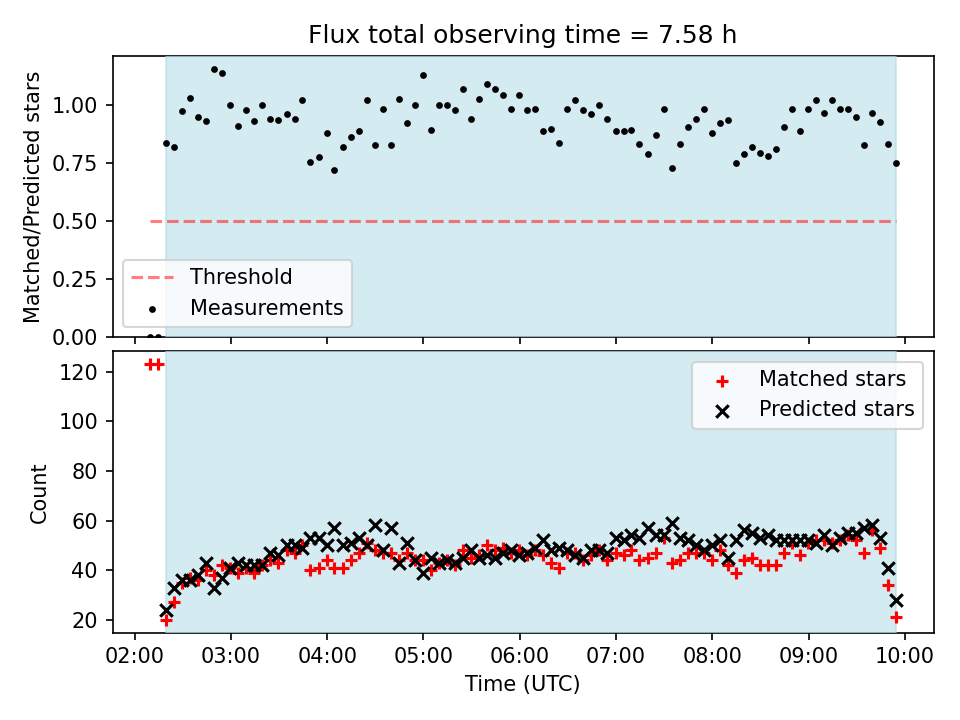 Flux total observing time = 7.58 h

Matched/Predicted stars

1.00
0.75
0.50
0.25
0.00

Threshold
Measurements

Count

120
100
80
60
40
20

Matched stars
Predicted stars

02:00 03:00 04:00 05:00 06:00 07:00 08:00 09:00 10:00
Time (UTC)